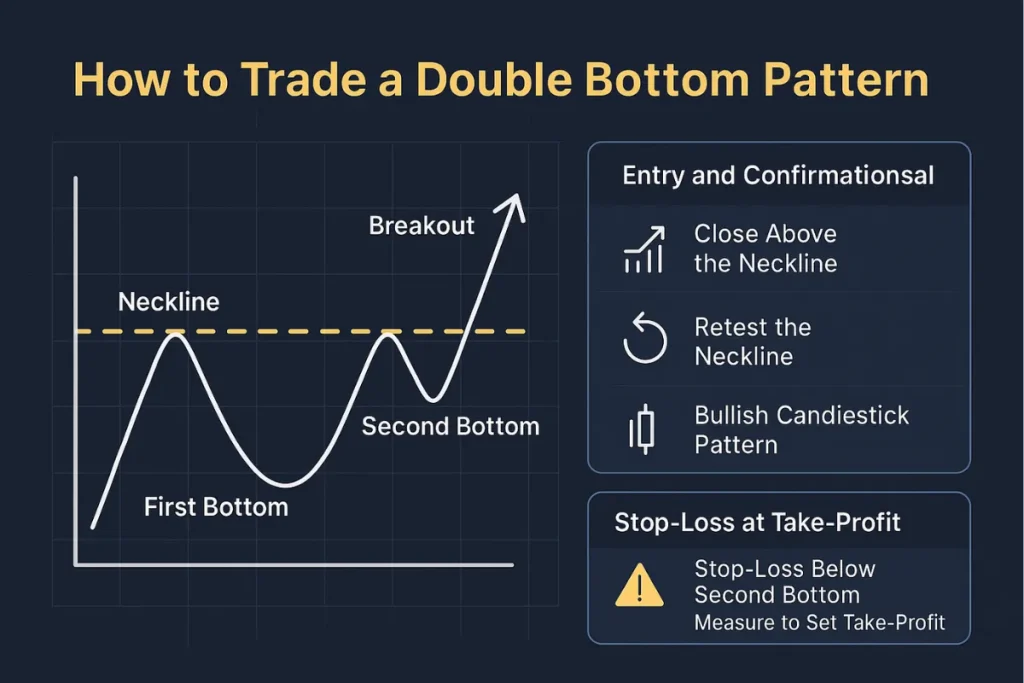 How to Trade a Double Bottom Pattern

Breakout

Neckline

Second Bottom

First Bottom

Entry and Confirmationsal

Close Above the Neckline

Retest the Neckline

Bullish Candiestick Pattern

Stop-Loss at Take-Profit

Stop-Loss Below Second Bottom
Measure to Set Take-Profit